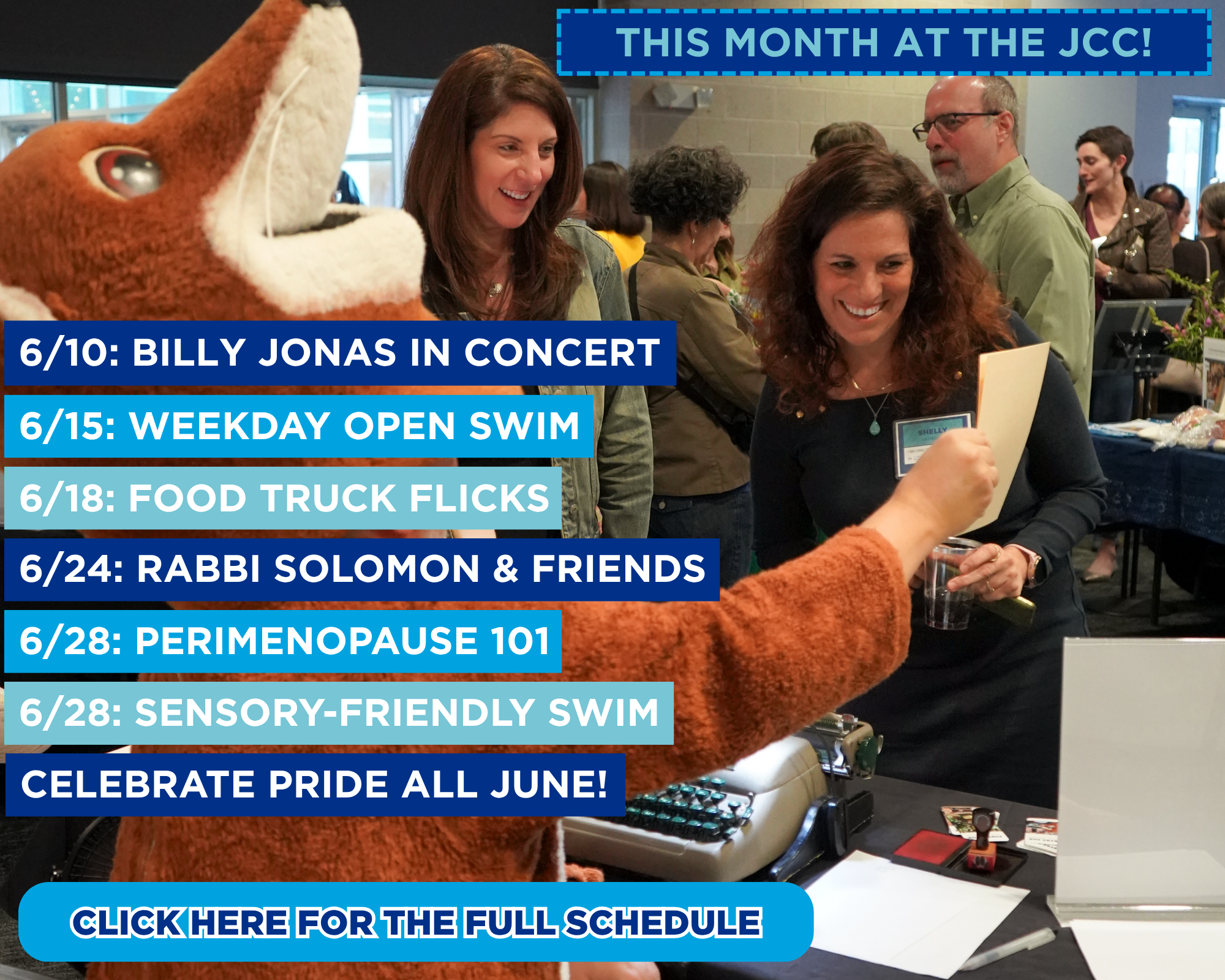 THIS MONTH AT THE JCC!

6/10: BILLY JONAS IN CONCERT

6/15: WEEKDAY OPEN SWIM

6/18: FOOD TRUCK FLICKS

6/24: RABBI SOLOMON & FRIENDS

6/28: PERIMENOPAUSE 101

6/28: SENSORY-FRIENDLY SWIM

CELEBRATE PRIDE ALL JUNE!

SHELLY

CLICK HERE FOR THE FULL SCHEDULE